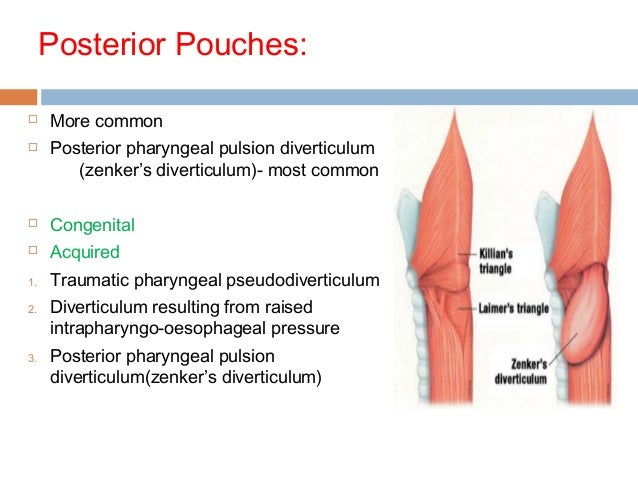 Posterior Pouches:

□ More common
□ Posterior pharyngeal pulsion diverticulum (zenker's diverticulum)- most common

□ Congenital
□ Acquired
1. Traumatic pharyngeal pseudodiverticulum
2. Diverticulum resulting from raised intrapharyngo-oesophageal pressure
3. Posterior pharyngeal pulsion diverticulum(zenker's diverticulum)

Killian's triangle
Laimer's triangle
Zenker's diverticulum